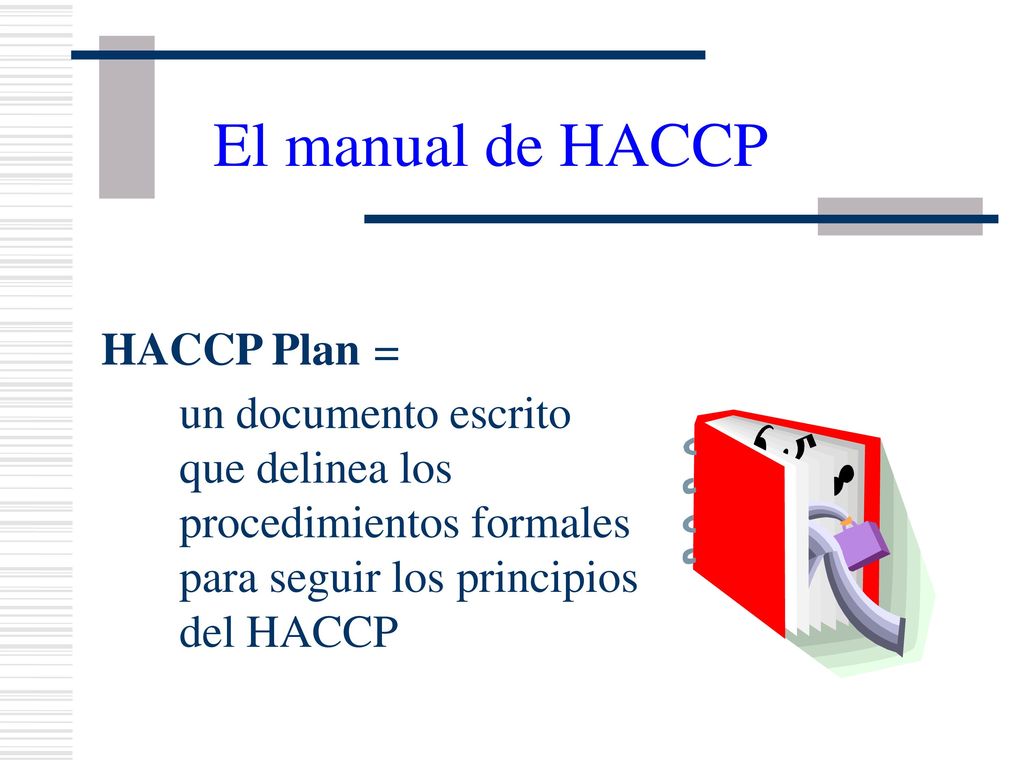 El manual de HACCP

HACCP Plan =

un documento escrito que delinea los procedimientos formales para seguir los principios del HACCP